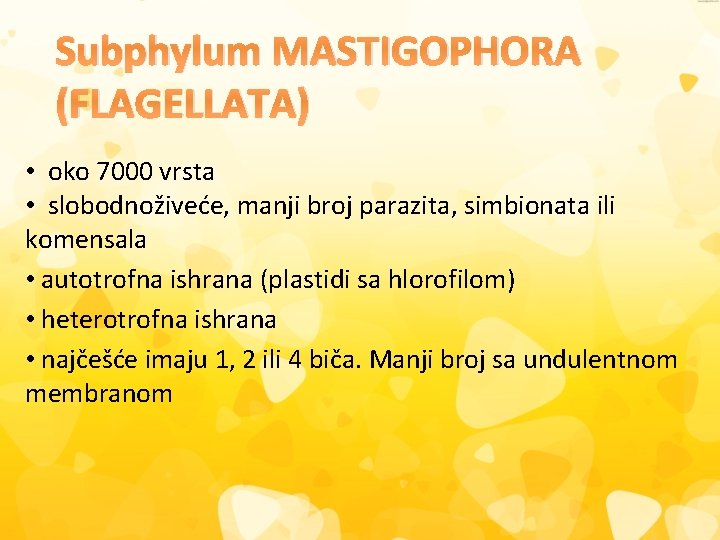 Subphylum MASTIGOPHORA (FLAGELLATA)

• oko 7000 vrsta

• slobodnoživeće, manji broj parazita, simbionata ili komensala

• autotrofna ishrana (plastidi sa hlorofilom)

• heterotrofna ishrana

• najčešće imaju 1, 2 ili 4 biča. Manji broj sa undulentnom membranom